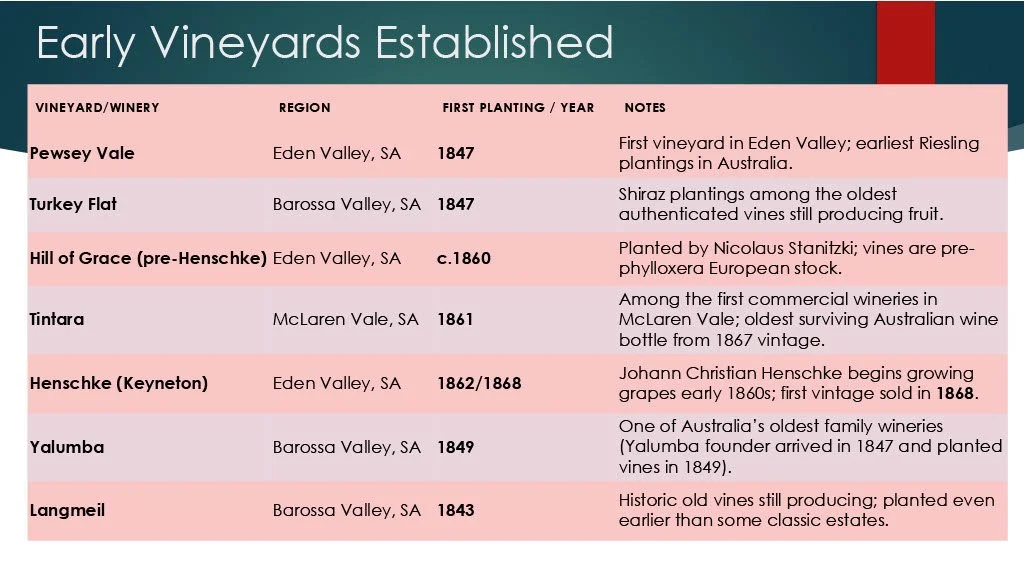 Early Vineyards Established

| VINEYARD/WINERY | REGION | FIRST PLANTING / YEAR | NOTES |
|---|---|---|---|
| Pewsey Vale | Eden Valley, SA | 1847 | First vineyard in Eden Valley; earliest Riesling plantings in Australia. |
| Turkey Flat | Barossa Valley, SA | 1847 | Shiraz plantings among the oldest authenticated vines still producing fruit. |
| Hill of Grace (pre-Henschke) | Eden Valley, SA | c.1860 | Planted by Nicolaus Stanitzki; vines are pre-phylloxera European stock. |
| Tintara | McLaren Vale, SA | 1861 | Among the first commercial wineries in McLaren Vale; oldest surviving Australian wine bottle from 1867 vintage. |
| Henschke (Keyneton) | Eden Valley, SA | 1862/1868 | Johann Christian Henschke begins growing grapes early 1860s; first vintage sold in 1868. |
| Yalumba | Barossa Valley, SA | 1849 | One of Australia's oldest family wineries (Yalumba founder arrived in 1847 and planted vines in 1849). |
| Langmeil | Barossa Valley, SA | 1843 | Historic old vines still producing; planted even earlier than some classic estates. |